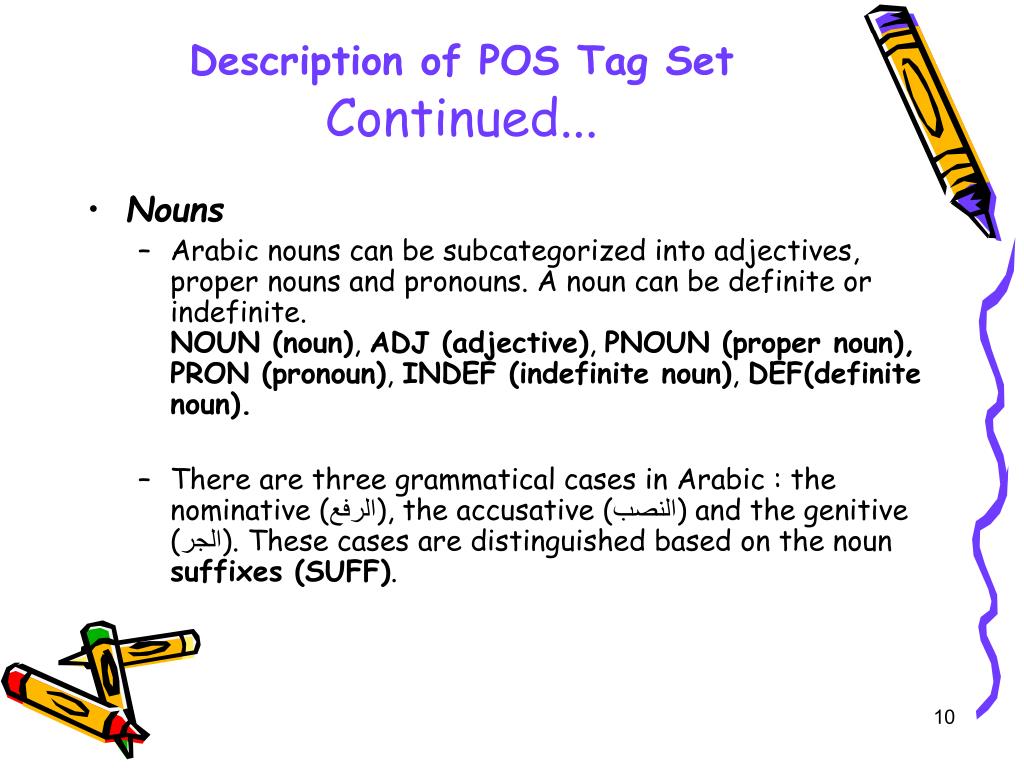 Description of POS Tag Set
Continued...

• Nouns
– Arabic nouns can be subcategorized into adjectives, proper nouns and pronouns. A noun can be definite or indefinite.
NOUN (noun), ADJ (adjective), PNOUN (proper noun), PRON (pronoun), INDEF (indefinite noun), DEF(definite noun).

– There are three grammatical cases in Arabic : the nominative (الرفع), the accusative (النصب) and the genitive (الجر). These cases are distinguished based on the noun suffixes (SUFF).

10